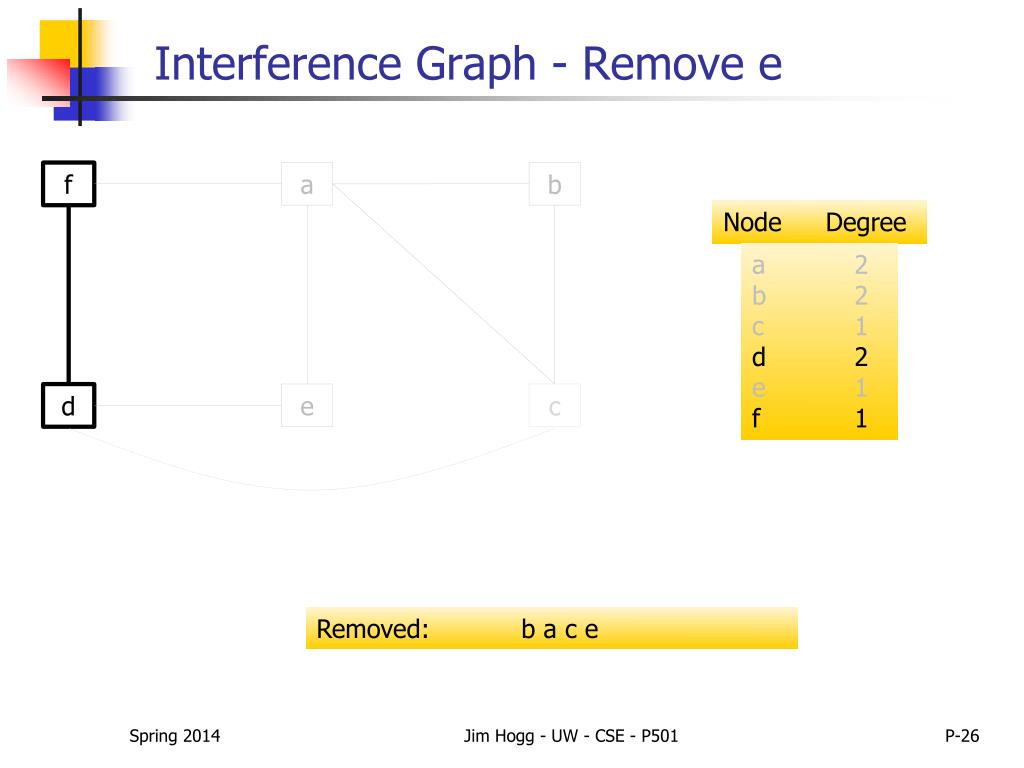 Interference Graph - Remove e

f
a
b
d
e
c

| Node | Degree |
|---|---|
| a | 2 |
| b | 2 |
| c | 1 |
| d | 2 |
| e | 1 |
| f | 1 |

Removed: b a c e

Spring 2014
Jim Hogg - UW - CSE - P501
P-26